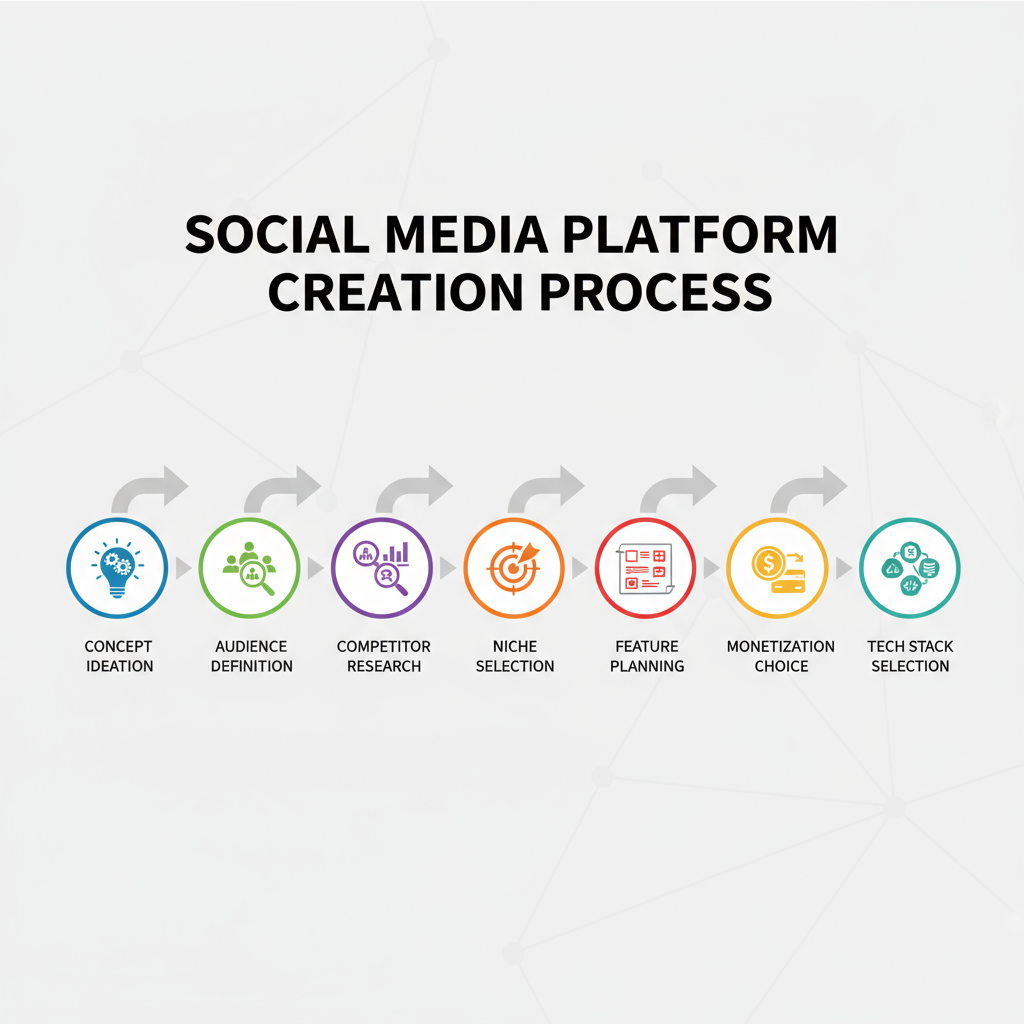 SOCIAL MEDIA PLATFORM CREATION PROCESS

CONCEPT IDEATION

AUDIENCE DEFINITION

COMPETITOR RESEARCH

NICHE SELECTION

FEATURE PLANNING

MONETIZATION CHOICE

TECH STACK SELECTION